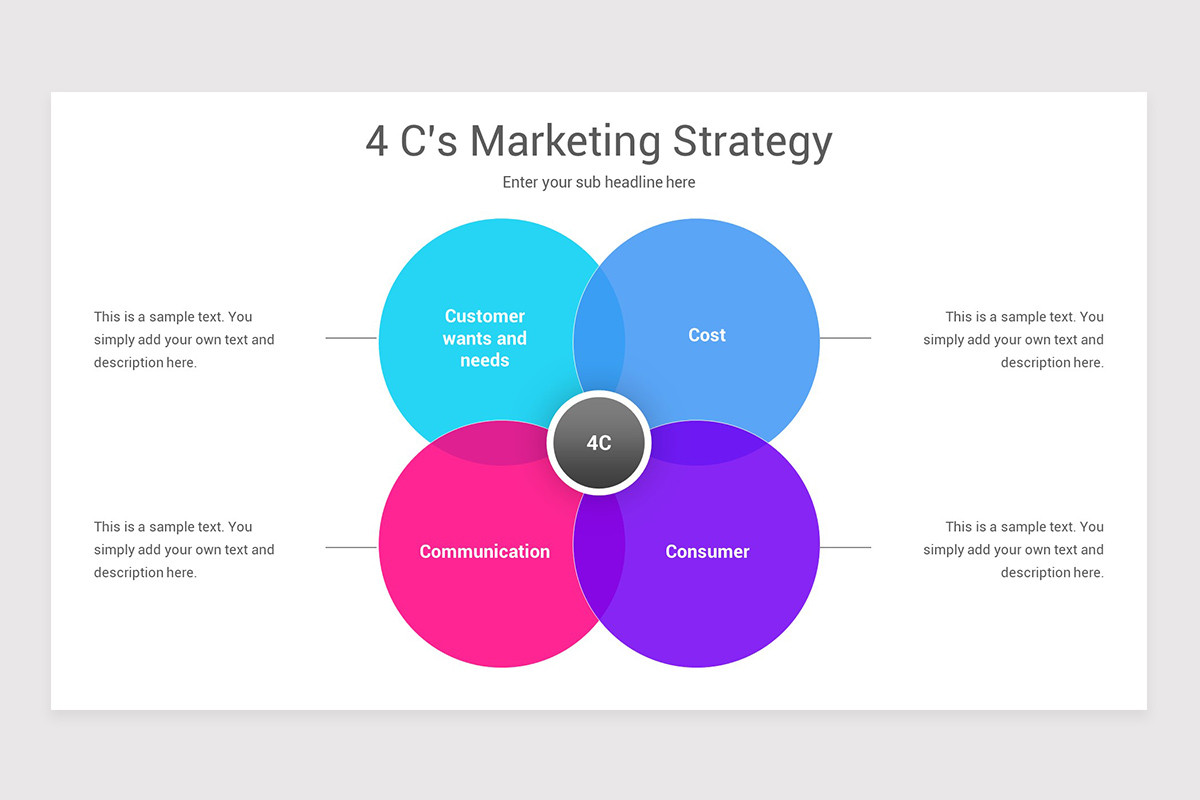 4 C's Marketing Strategy

Enter your sub headline here

This is a sample text. You simply add your own text and description here.

Customer wants and needs

Cost

This is a sample text. You simply add your own text and description here.

4C

This is a sample text. You simply add your own text and description here.

Communication

Consumer

This is a sample text. You simply add your own text and description here.